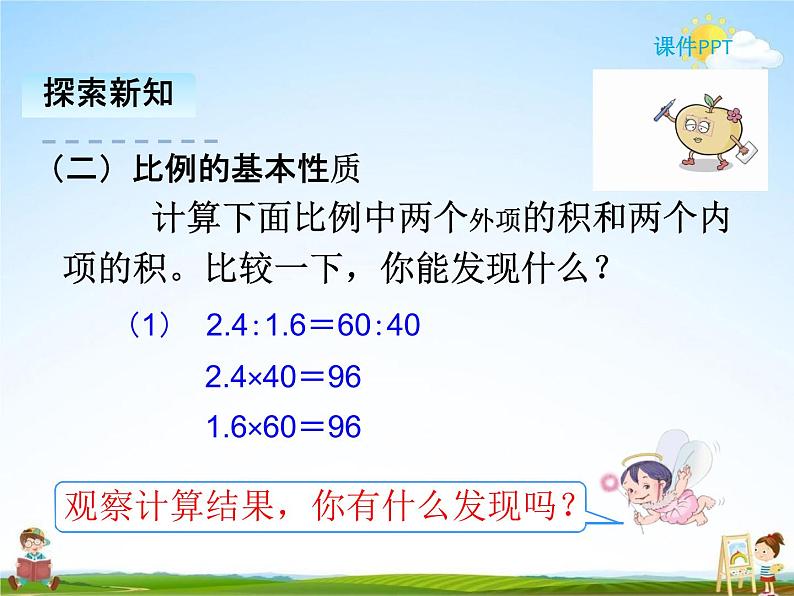 课件PPT

探索新知

（二）比例的基本性质

计算下面比例中两个外项的积和两个内项的积。比较一下，你能发现什么？

（1） $2.4:1.6=60:40$

$2.4\times40=96$

$1.6\times60=96$

观察计算结果，你有什么发现吗？